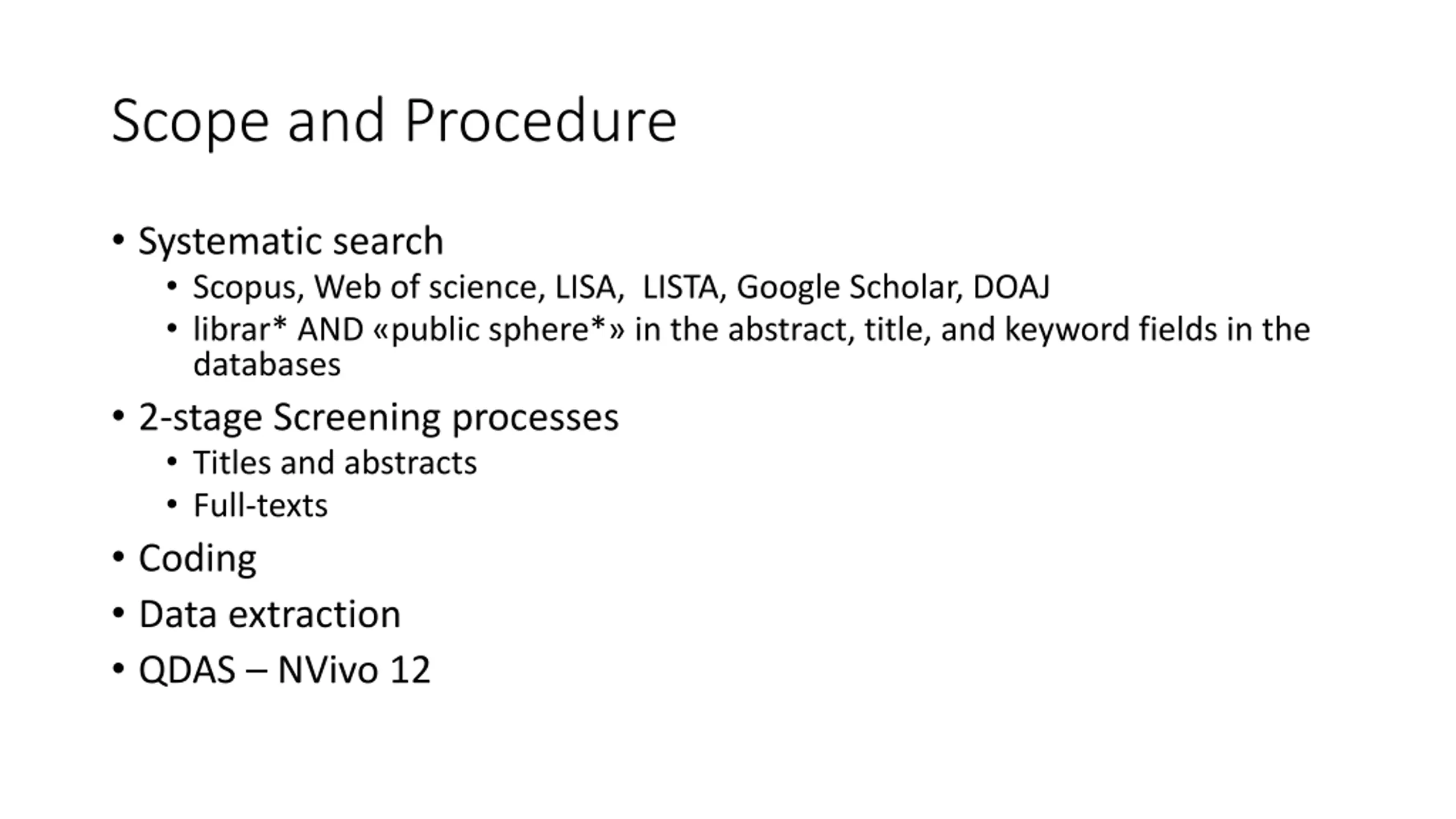 Scope and Procedure

• Systematic search
  • Scopus, Web of science, LISA, LISTA, Google Scholar, DOAJ
  • librar* AND «public sphere*» in the abstract, title, and keyword fields in the databases
• 2-stage Screening processes
  • Titles and abstracts
  • Full-texts
• Coding
• Data extraction
• QDAS – NVivo 12